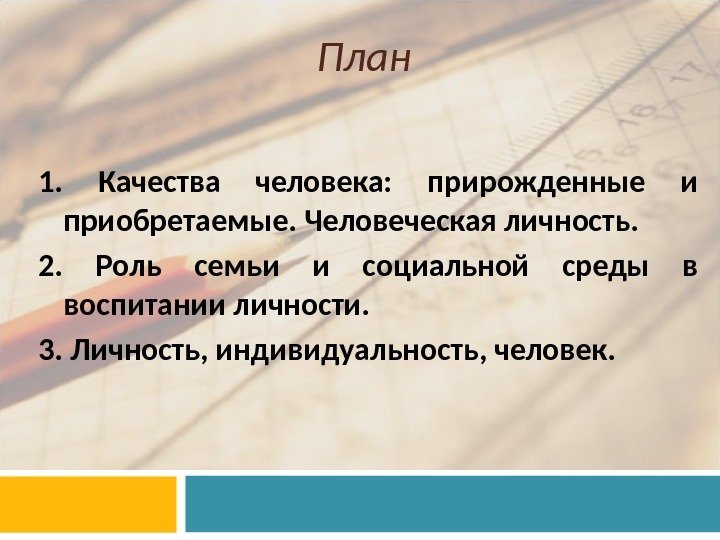 План

1. Качества человека: прирожденные и приобретаемые. Человеческая личность.

2. Роль семьи и социальной среды в воспитании личности.

3. Личность, индивидуальность, человек.